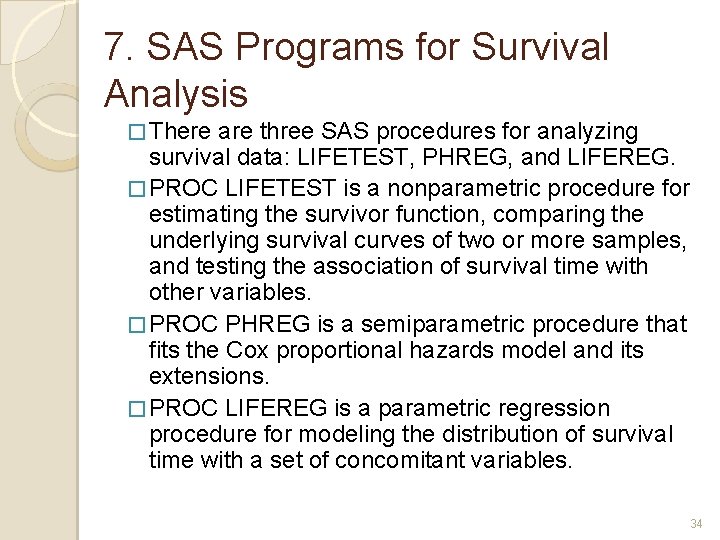 7. SAS Programs for Survival Analysis

□ There are three SAS procedures for analyzing survival data: LIFETEST, PHREG, and LIFEREG.

□ PROC LIFETEST is a nonparametric procedure for estimating the survivor function, comparing the underlying survival curves of two or more samples, and testing the association of survival time with other variables.

□ PROC PHREG is a semiparametric procedure that fits the Cox proportional hazards model and its extensions.

□ PROC LIFEREG is a parametric regression procedure for modeling the distribution of survival time with a set of concomitant variables.

34